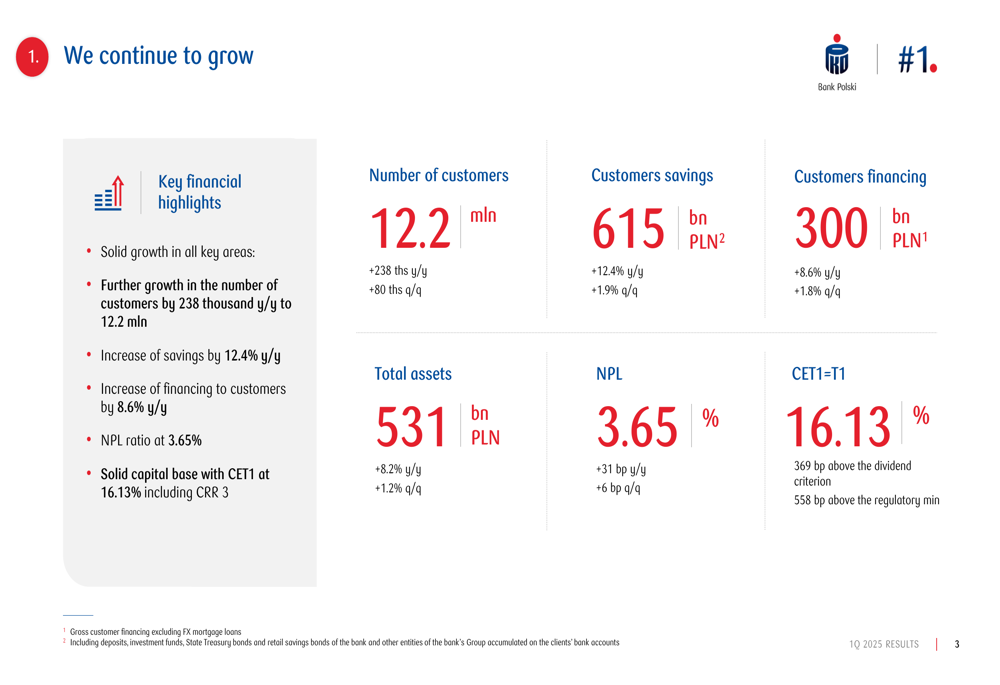 1. We continue to grow

Bank Polski

#1.

Key financial highlights

• Solid growth in all key areas:

• Further growth in the number of customers by 238 thousand y/y to 12.2 mln

• Increase of savings by 12.4% y/y

• Increase of financing to customers by 8.6% y/y

• NPL ratio at 3.65%

• Solid capital base with CET1 at 16.13% including CRR 3

Number of customers

12.2 mln

+238 ths y/y
+80 ths q/q

Customers savings

615 bn PLN$^2$

+12.4% y/y
+1.9% q/q

Customers financing

300 bn PLN$^1$

+8.6% y/y
+1.8% q/q

Total assets

531 bn PLN

+8.2% y/y
+1.2% q/q

NPL

3.65 %

+31 bp y/y
+6 bp q/q

CET1=T1

16.13 %

369 bp above the dividend criterion
558 bp above the regulatory min

$^1$ Gross customer financing excluding FX mortgage loans
$^2$ Including deposits, investment funds, State Treasury bonds and retail savings bonds of the bank and other entities of the bank's Group accumulated on the clients' bank accounts

1Q 2025 RESULTS | 3